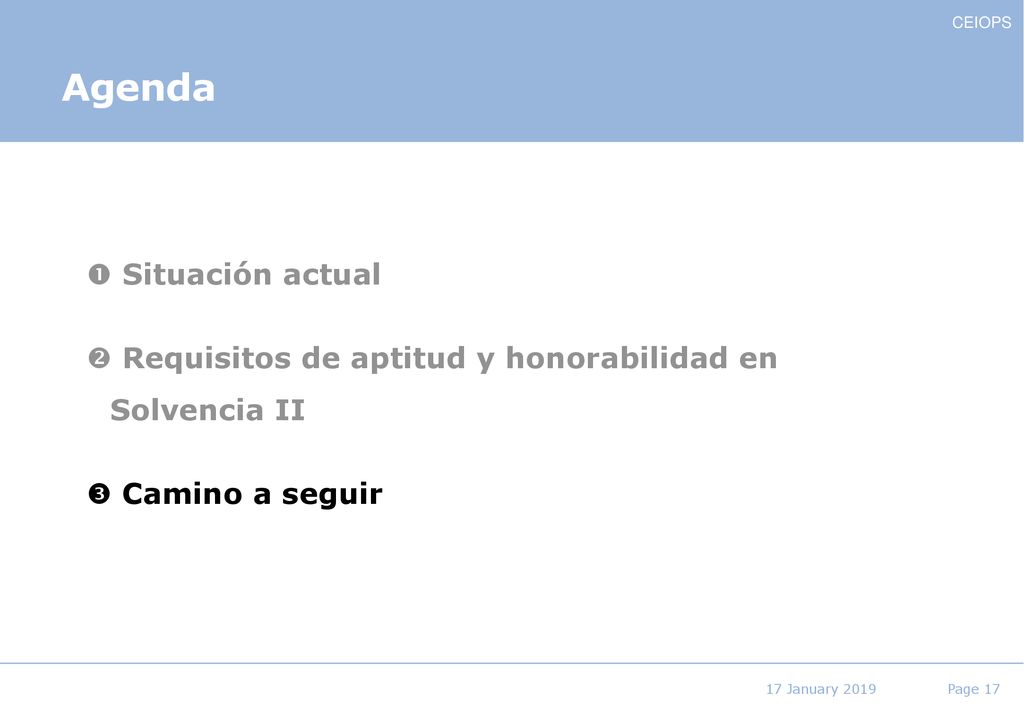 CEIOPS

Agenda

❶ Situación actual

❷ Requisitos de aptitud y honorabilidad en Solvencia II

❸ Camino a seguir

17 January 2019 Page 17